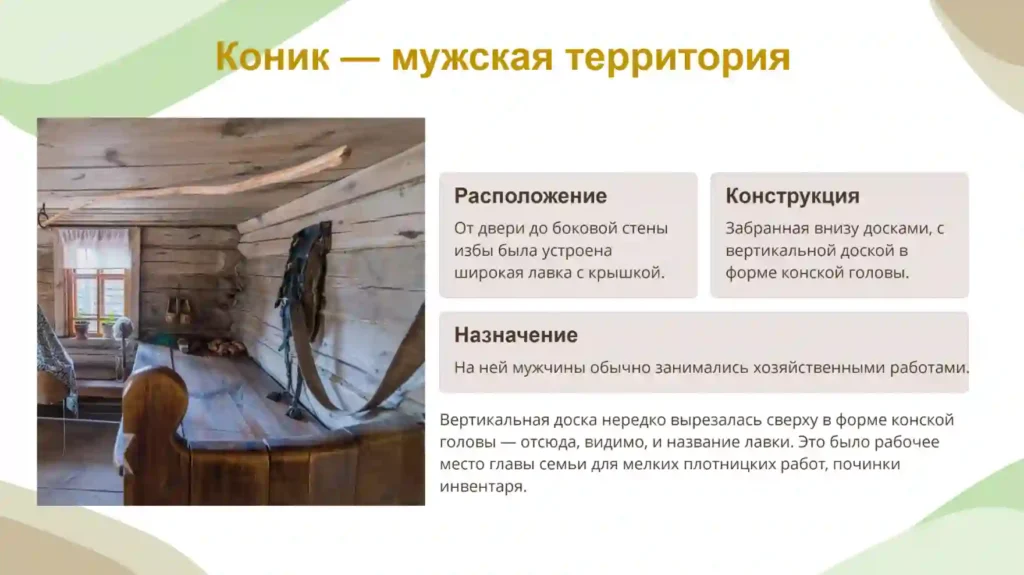 Коник — мужская территория

Расположение

От двери до боковой стены избы была устроена широкая лавка с крышкой.

Конструкция

Забранная внизу досками, с вертикальной доской в форме конской головы.

Назначение

На ней мужчины обычно занимались хозяйственными работами.

Вертикальная доска нередко вырезалась сверху в форме конской головы — отсюда, видимо, и название лавки. Это было рабочее место главы семьи для мелких плотницких работ, починки инвентаря.